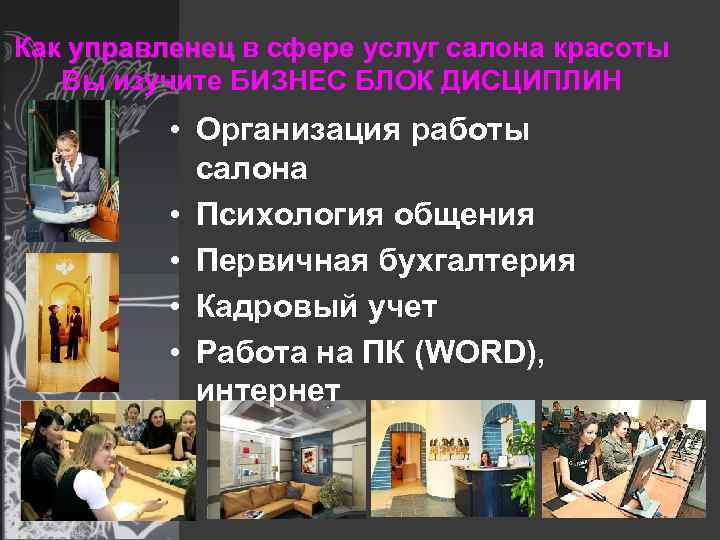 Как управленец в сфере услуг салона красоты Вы изучите БИЗНЕС БЛОК ДИСЦИПЛИН

• Организация работы салона
• Психология общения
• Первичная бухгалтерия
• Кадровый учет
• Работа на ПК (WORD), интернет